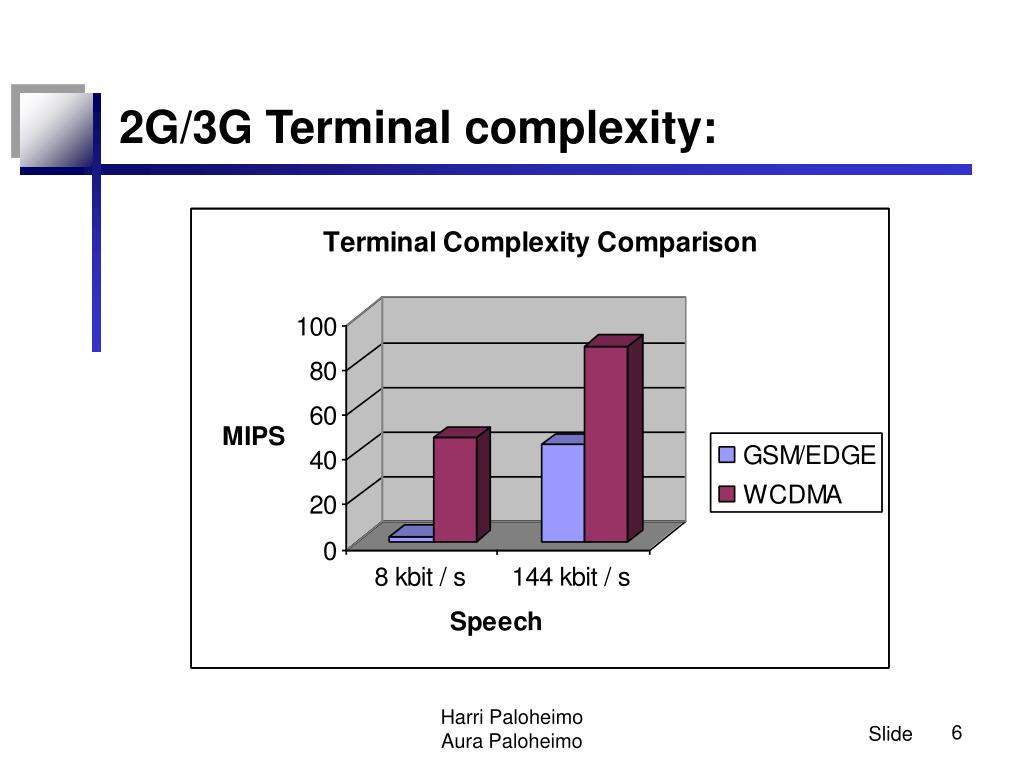 2G/3G Terminal complexity:

Terminal Complexity Comparison

100
80
60
40
20
0

MIPS

8 kbit / s
144 kbit / s

Speech

GSM/EDGE
WCDMA

Harri Paloheimo
Aura Paloheimo

Slide 6